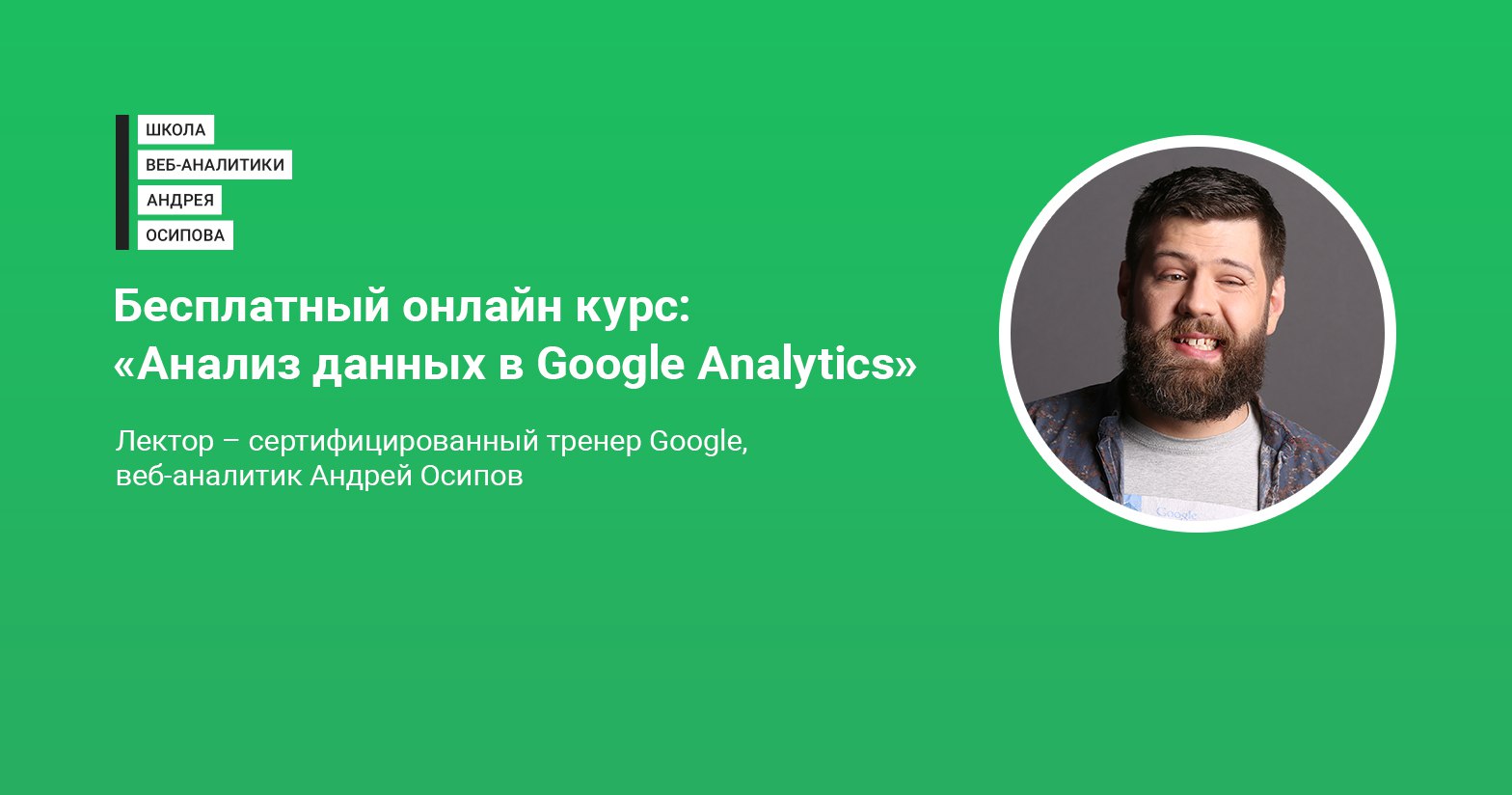 ШКОЛА
ВЕБ-АНАЛИТИКИ
АНДРЕЯ
ОСИПОВА

Бесплатный онлайн курс:
«Анализ данных в Google Analytics»

Лектор – сертифицированный тренер Google, веб-аналитик Андрей Осипов

Google